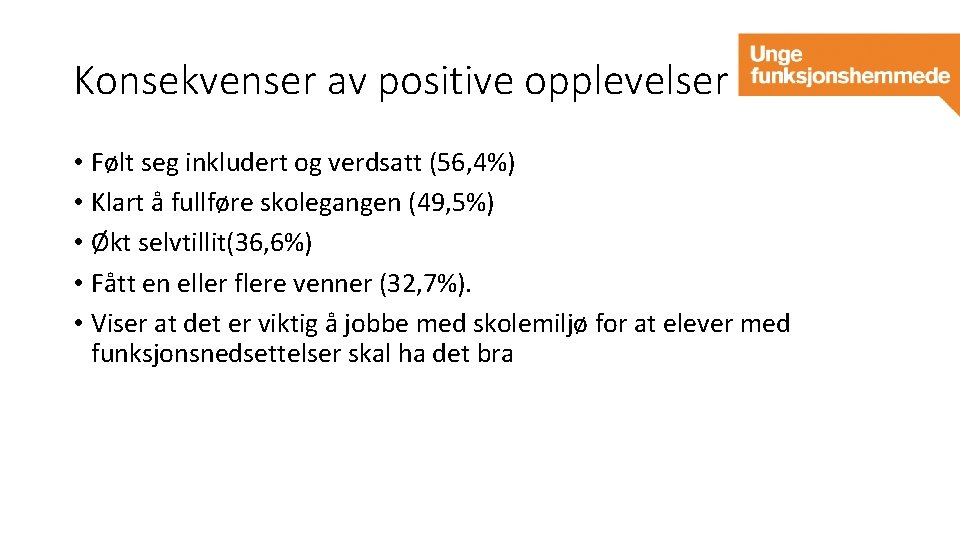 Konsekvenser av positive opplevelser

Unge funksjonshemmede

• Følt seg inkludert og verdsatt (56,4%)
• Klart å fullføre skolegangen (49,5%)
• Økt selvtillit(36,6%)
• Fått en eller flere venner (32,7%).
• Viser at det er viktig å jobbe med skolemiljø for at elever med funksjonsnedsettelser skal ha det bra